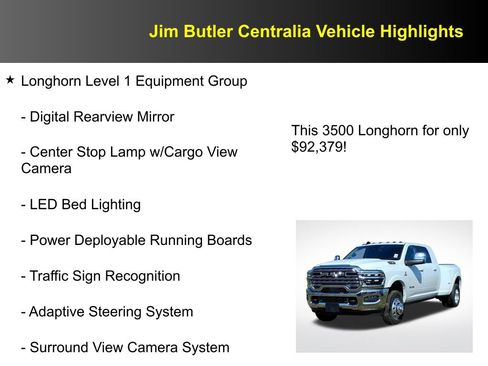 Jim Butler Centralia Vehicle Highlights

★ Longhorn Level 1 Equipment Group

- Digital Rearview Mirror

- Center Stop Lamp w/Cargo View Camera

- LED Bed Lighting

- Power Deployable Running Boards

- Traffic Sign Recognition

- Adaptive Steering System

- Surround View Camera System

This 3500 Longhorn for only $92,379!